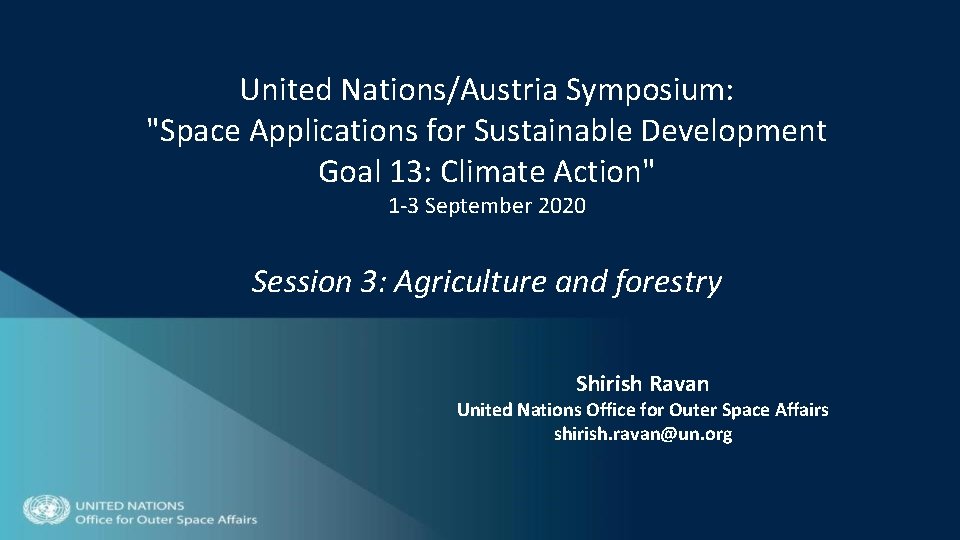 United Nations/Austria Symposium:
"Space Applications for Sustainable Development Goal 13: Climate Action"
1-3 September 2020

Session 3: Agriculture and forestry

Shirish Ravan
United Nations Office for Outer Space Affairs
shirish.ravan@un.org

UNITED NATIONS
Office for Outer Space Affairs